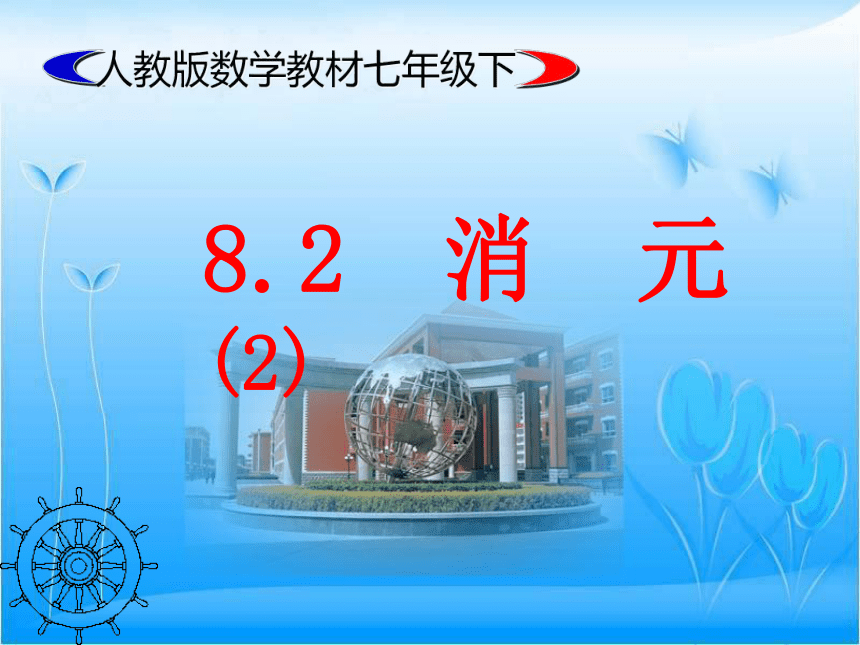 人教版数学教材七年级下

8.2 消 元 (2)